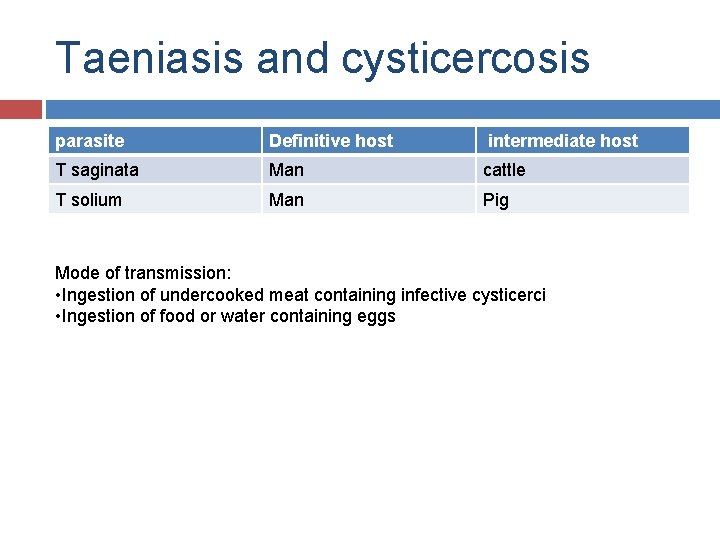 Taeniasis and cysticercosis

| parasite | Definitive host | intermediate host |
|---|---|---|
| T saginata | Man | cattle |
| T solium | Man | Pig |

Mode of transmission:
•Ingestion of undercooked meat containing infective cysticerci
•Ingestion of food or water containing eggs